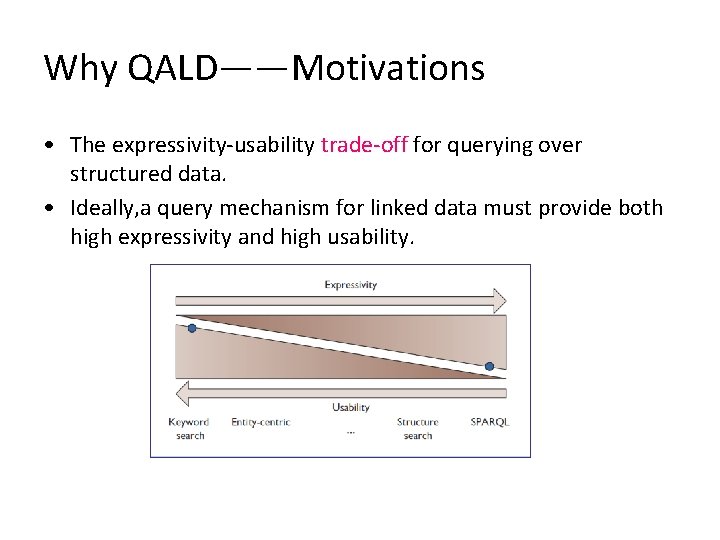 Why QALD——Motivations

• The expressivity-usability trade-off for querying over structured data.

• Ideally,a query mechanism for linked data must provide both high expressivity and high usability.

Expressivity

Usability

Keyword search

Entity-centric

...

Structure search

SPARQL